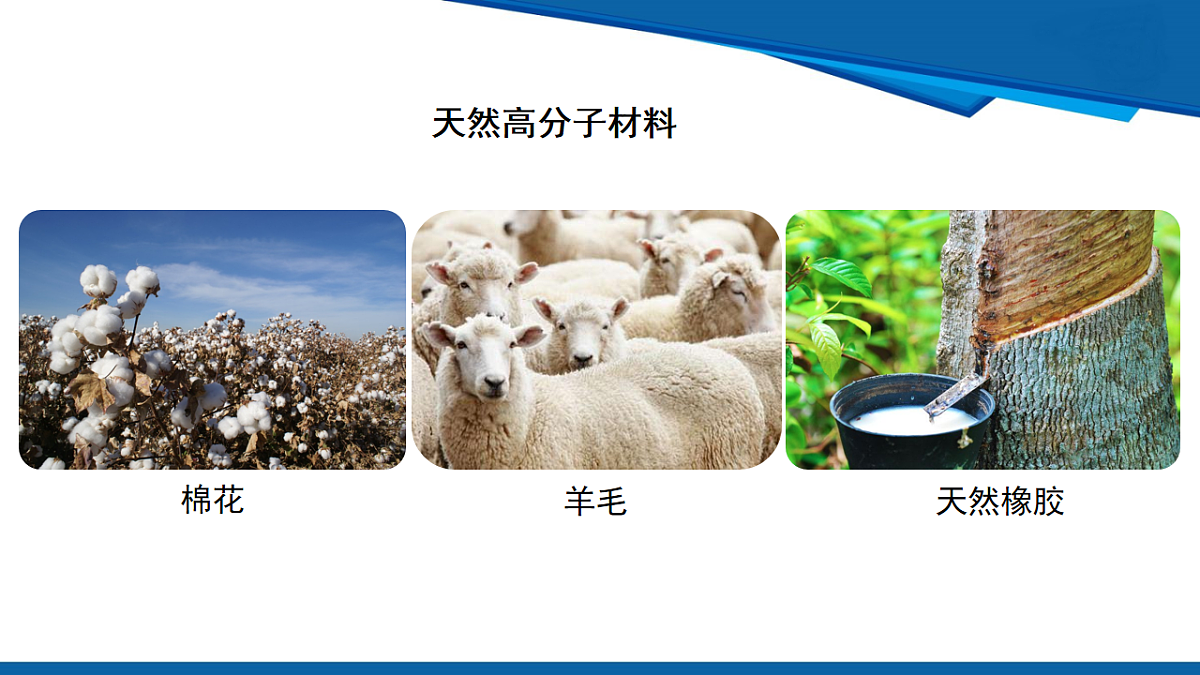 天然高分子材料

棉花

羊毛

天然橡胶